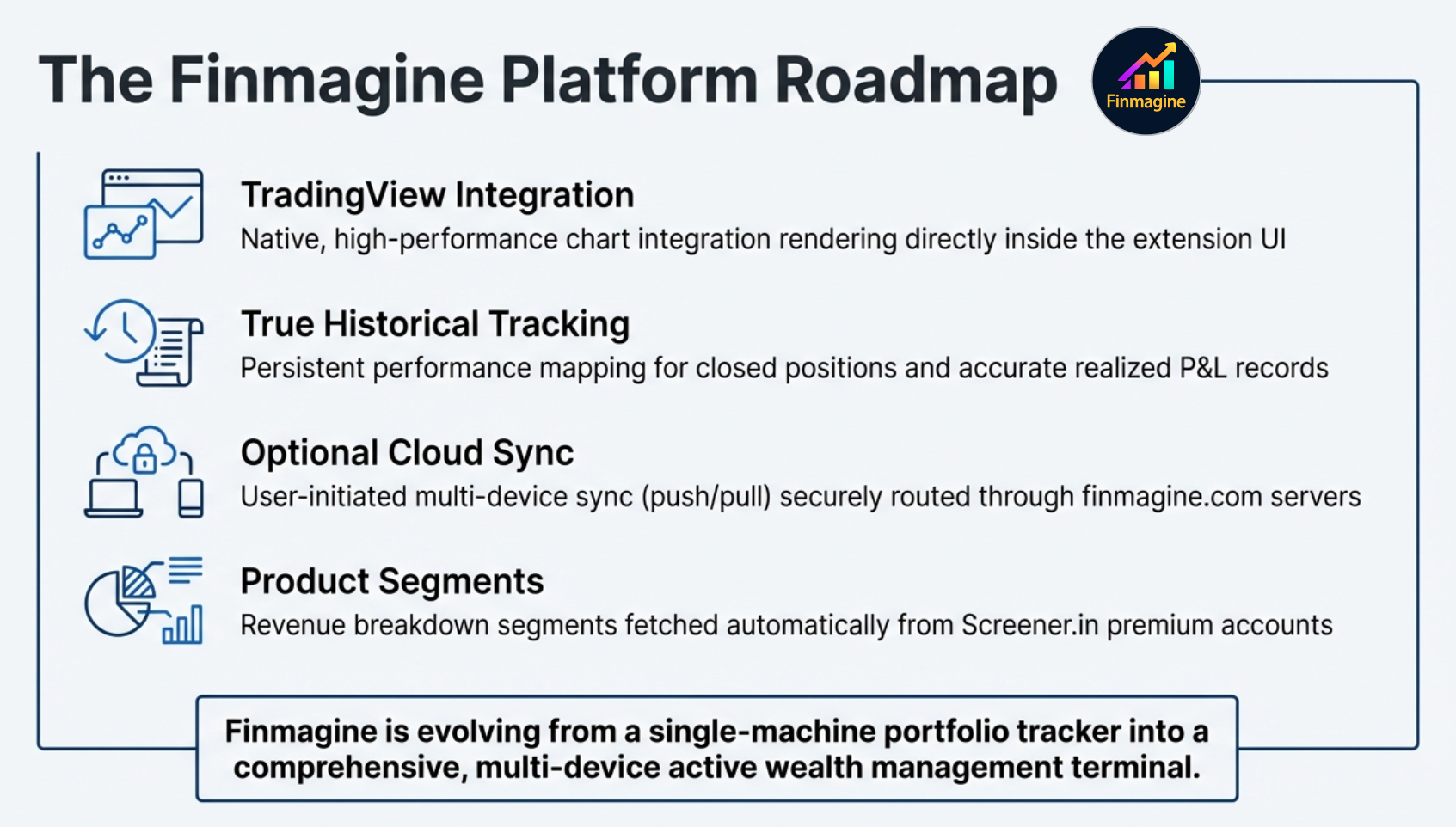 The Finmagine Platform Roadmap

Finmagine

TradingView Integration
Native, high-performance chart integration rendering directly inside the extension UI

True Historical Tracking
Persistent performance mapping for closed positions and accurate realized P&L records

Optional Cloud Sync
User-initiated multi-device sync (push/pull) securely routed through finmagine.com servers

Product Segments
Revenue breakdown segments fetched automatically from Screener.in premium accounts

Finmagine is evolving from a single-machine portfolio tracker into a comprehensive, multi-device active wealth management terminal.